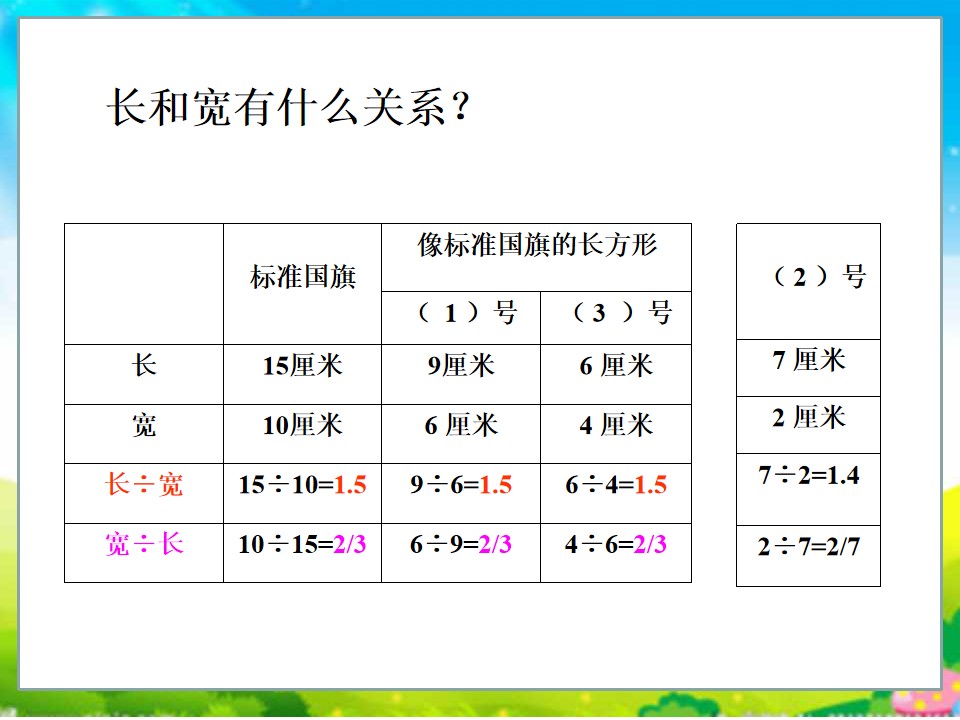 长和宽有什么关系？

|  | 标准国旗 | 像标准国旗的长方形 |  |
|---|---|---|---|
|  |  | （1）号 | （3）号 |
| 长 | 15厘米 | 9厘米 | 6厘米 |
| 宽 | 10厘米 | 6厘米 | 4厘米 |
| 长÷宽 | $15\div10=1.5$ | $9\div6=1.5$ | $6\div4=1.5$ |
| 宽÷长 | $10\div15=2/3$ | $6\div9=2/3$ | $4\div6=2/3$ |

| （2）号 |
|---|
| 7厘米 |
| 2厘米 |
| $7\div2=1.4$ |
| $2\div7=2/7$ |